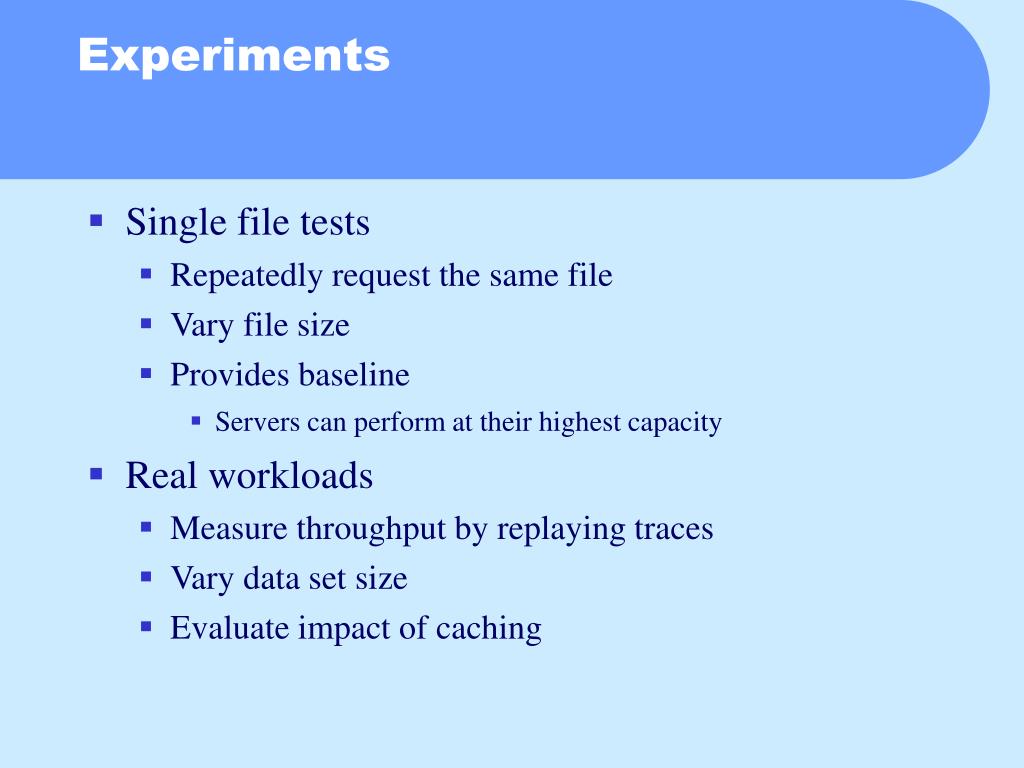 Experiments

- Single file tests
  - Repeatedly request the same file
  - Vary file size
  - Provides baseline
    - Servers can perform at their highest capacity
- Real workloads
  - Measure throughput by replaying traces
  - Vary data set size
  - Evaluate impact of caching